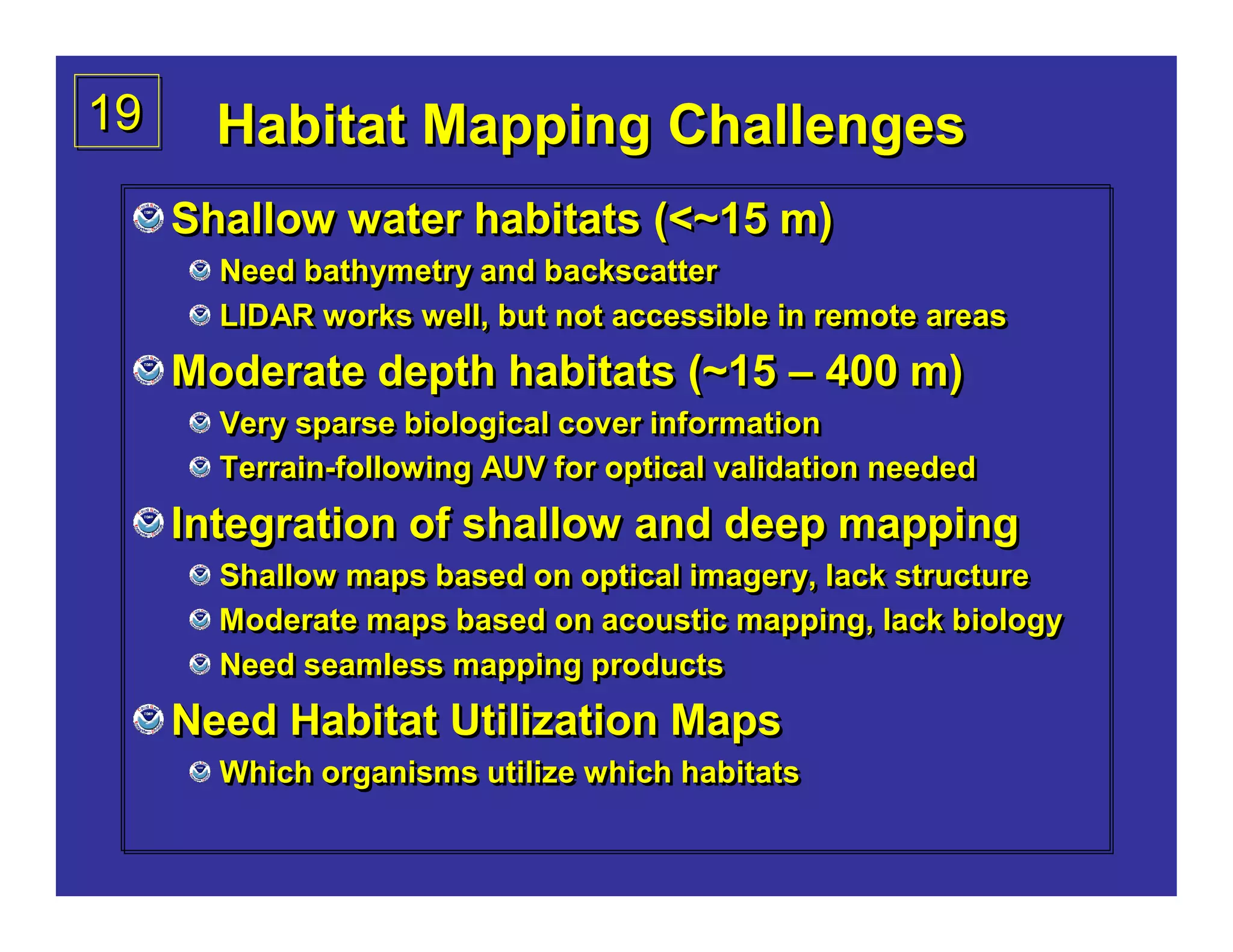 19

Habitat Mapping Challenges

Shallow water habitats (<~15 m)

Need bathymetry and backscatter

LIDAR works well, but not accessible in remote areas

Moderate depth habitats (~15 – 400 m)

Very sparse biological cover information

Terrain-following AUV for optical validation needed

Integration of shallow and deep mapping

Shallow maps based on optical imagery, lack structure

Moderate maps based on acoustic mapping, lack biology

Need seamless mapping products

Need Habitat Utilization Maps

Which organisms utilize which habitats